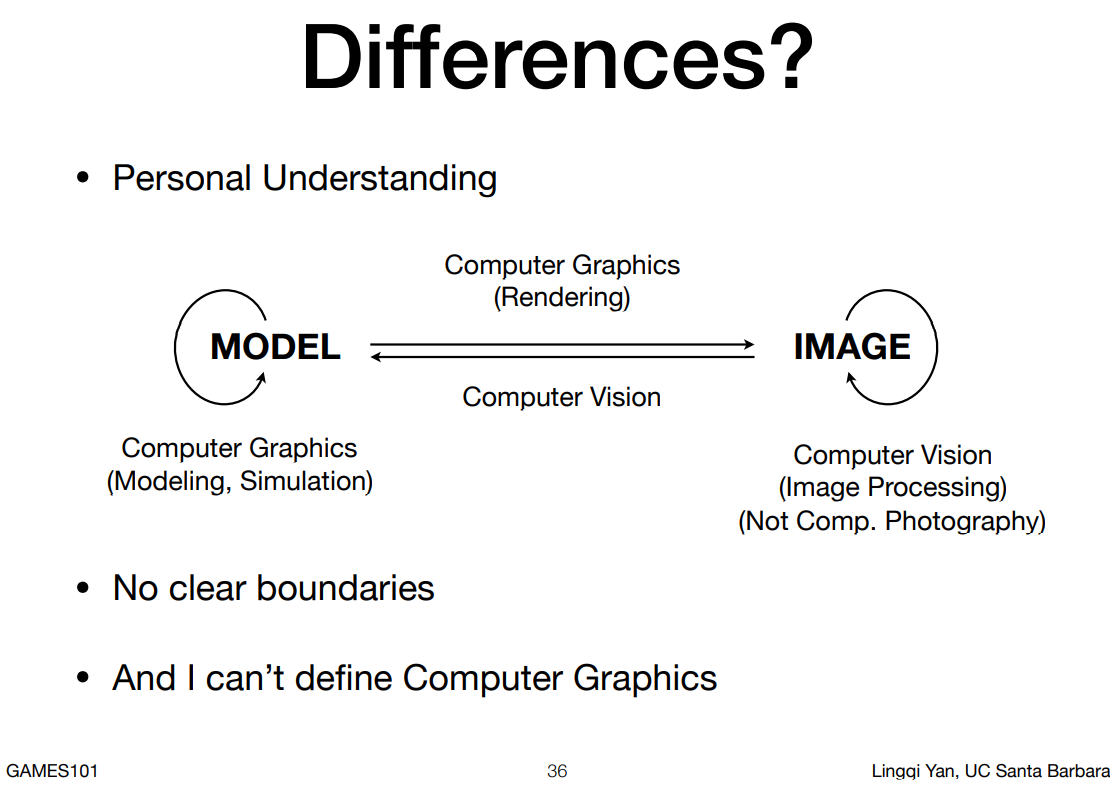 Differences?

• Personal Understanding

Computer Graphics
(Rendering)

MODEL

IMAGE

Computer Vision

Computer Graphics
(Modeling, Simulation)

Computer Vision
(Image Processing)
(Not Comp. Photography)

• No clear boundaries

• And I can't define Computer Graphics

GAMES101

36

Lingqi Yan, UC Santa Barbara